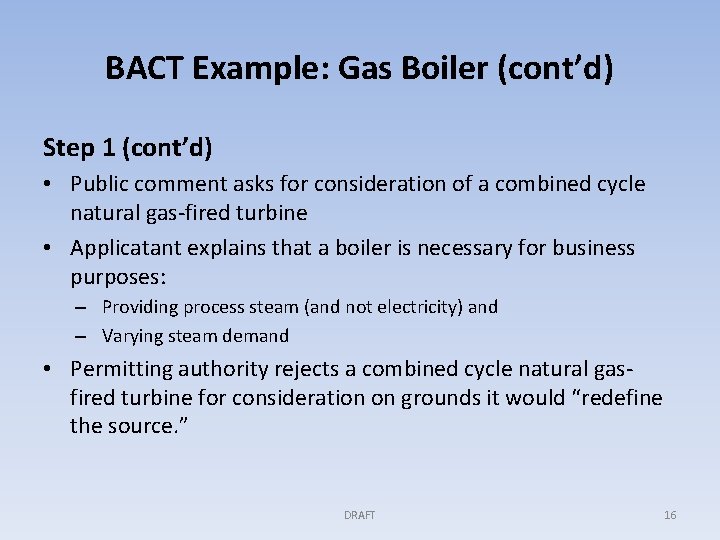 BACT Example: Gas Boiler (cont'd)

Step 1 (cont'd)

• Public comment asks for consideration of a combined cycle natural gas-fired turbine

• Applicatant explains that a boiler is necessary for business purposes:

– Providing process steam (and not electricity) and

– Varying steam demand

• Permitting authority rejects a combined cycle natural gas-fired turbine for consideration on grounds it would "redefine the source."

DRAFT

16